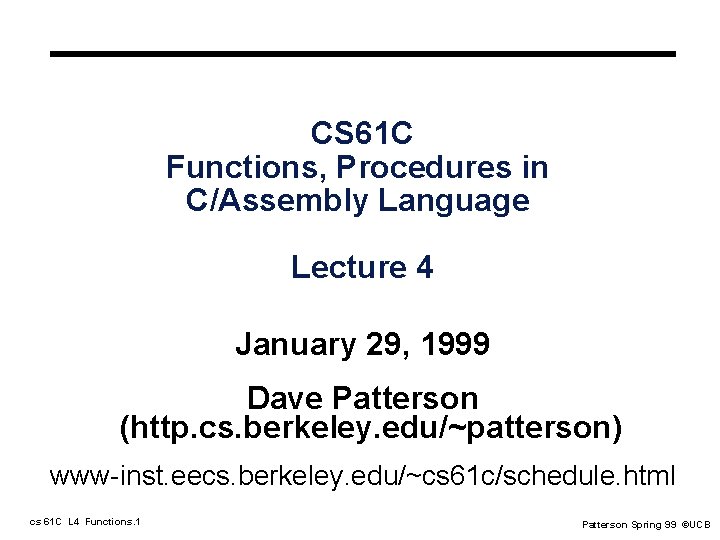 CS61C
Functions, Procedures in C/Assembly Language

Lecture 4

January 29, 1999

Dave Patterson
(http.cs.berkeley.edu/~patterson)

www-inst.eecs.berkeley.edu/~cs61c/schedule.html

cs 61C L4 Functions.1

Patterson Spring 99 ©UCB